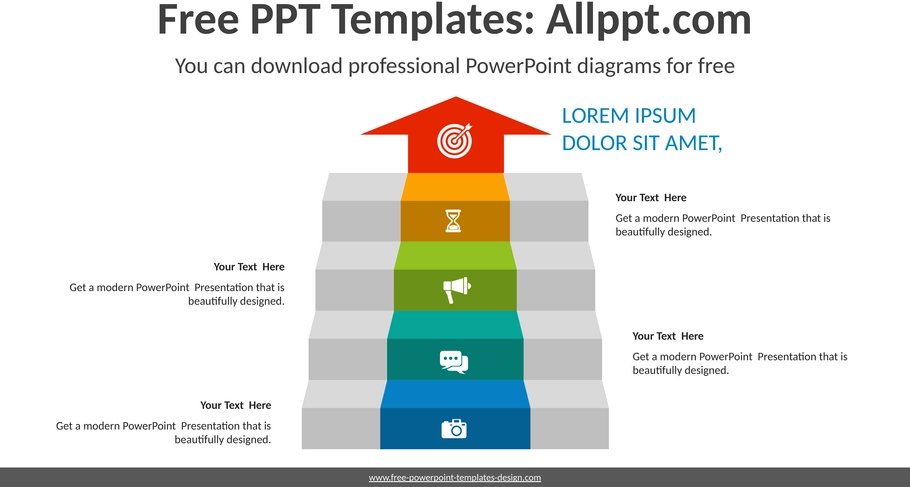 Free PPT Templates: Allppt.com

You can download professional PowerPoint diagrams for free

LOREM IPSUM DOLOR SIT AMET,

Your Text Here

Get a modern PowerPoint Presentation that is beautifully designed.

Your Text Here

Get a modern PowerPoint Presentation that is beautifully designed.

Your Text Here

Get a modern PowerPoint Presentation that is beautifully designed.

Your Text Here

Get a modern PowerPoint Presentation that is beautifully designed.

www.free-powerpoint-templates-design.com